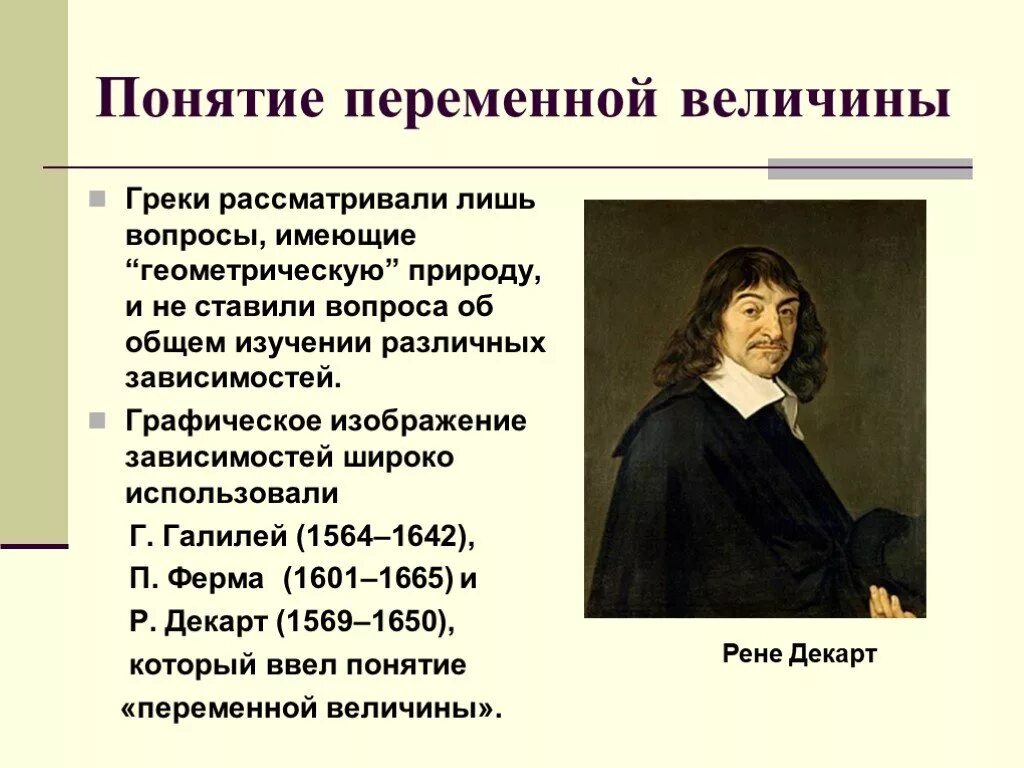 Понятие переменной величины

Греки рассматривали лишь вопросы, имеющие “геометрическую” природу, и не ставили вопроса об общем изучении различных зависимостей.

Графическое изображение зависимостей широко использовали

Г. Галилей (1564–1642),

П. Ферма (1601–1665) и

Р. Декарт (1569–1650),

который ввел понятие

«переменной величины».

Рене Декарт